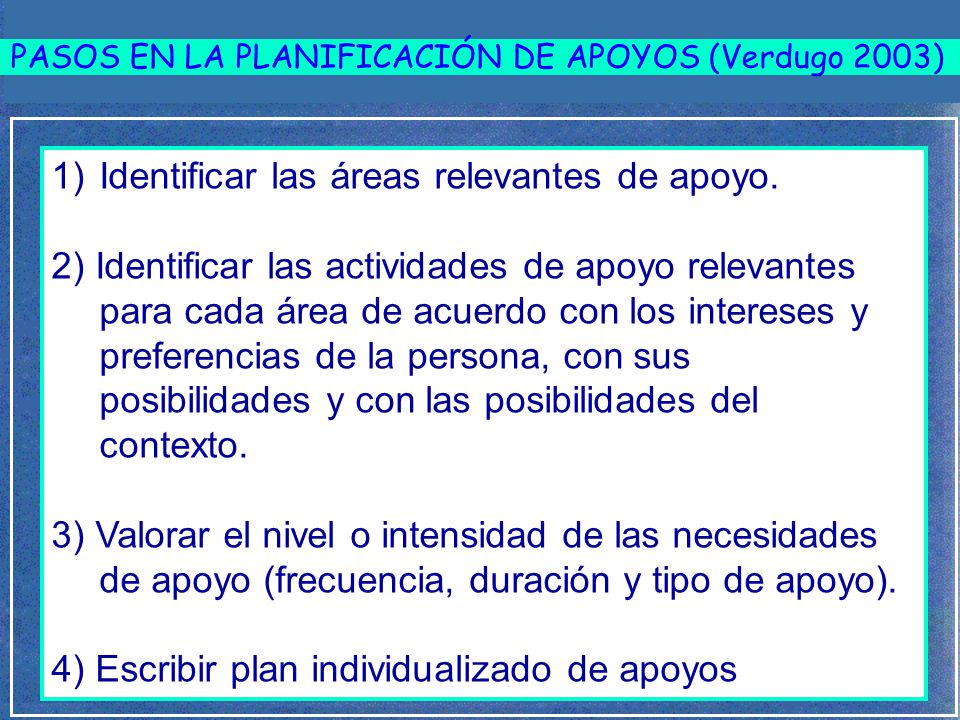 PASOS EN LA PLANIFICACIÓN DE APOYOS (Verdugo 2003)

1) Identificar las áreas relevantes de apoyo.

2) Identificar las actividades de apoyo relevantes para cada área de acuerdo con los intereses y preferencias de la persona, con sus posibilidades y con las posibilidades del contexto.

3) Valorar el nivel o intensidad de las necesidades de apoyo (frecuencia, duración y tipo de apoyo).

4) Escribir plan individualizado de apoyos